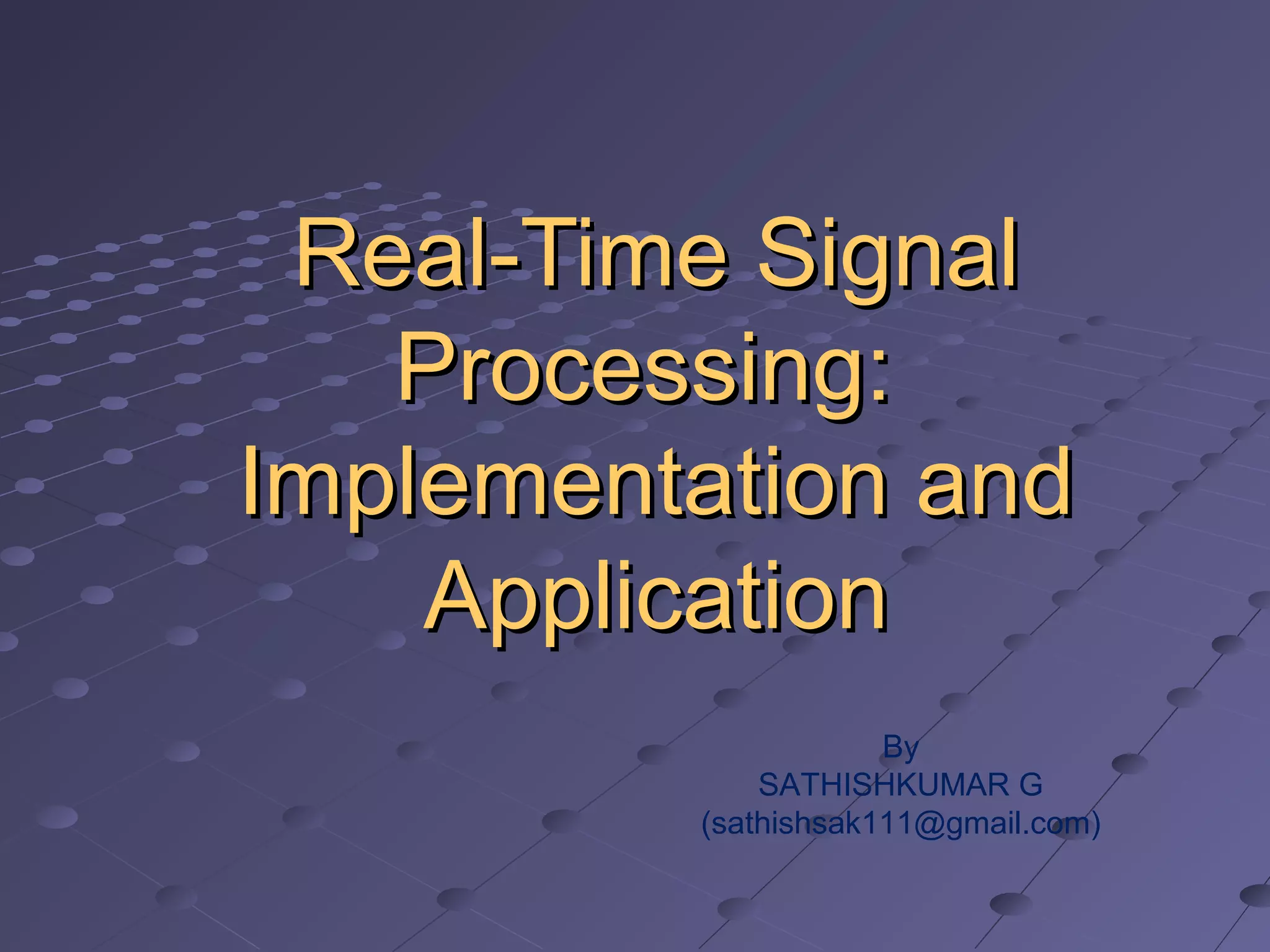 Real-Time Signal Processing: Implementation and Application

By
SATHISHKUMAR G
(sathishsak111@gmail.com)